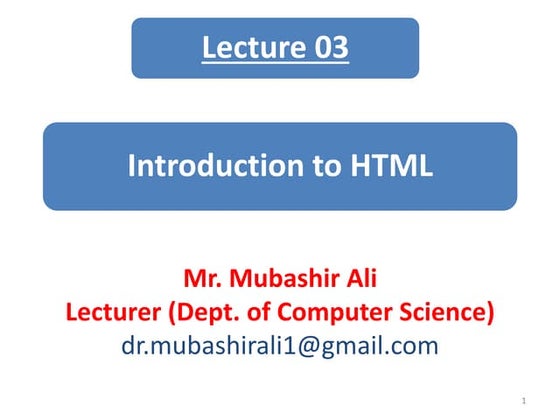 Lecture 03

Introduction to HTML

Mr. Mubashir Ali
Lecturer (Dept. of Computer Science)
dr.mubashirali1@gmail.com

1